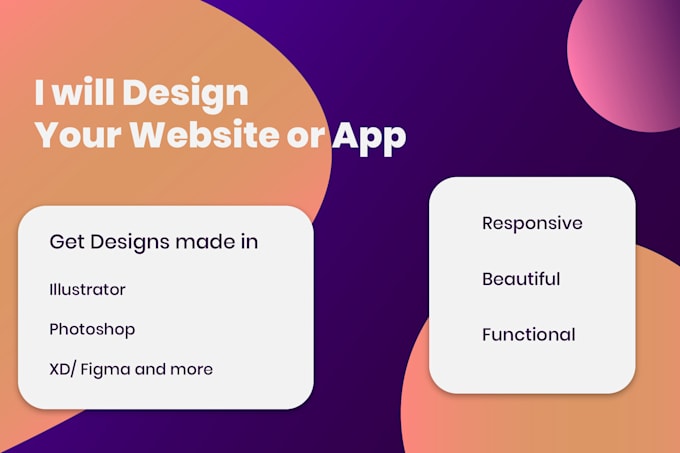 I will Design
Your Website or App

Get Designs made in

Illustrator

Photoshop

XD/ Figma and more

Responsive

Beautiful

Functional